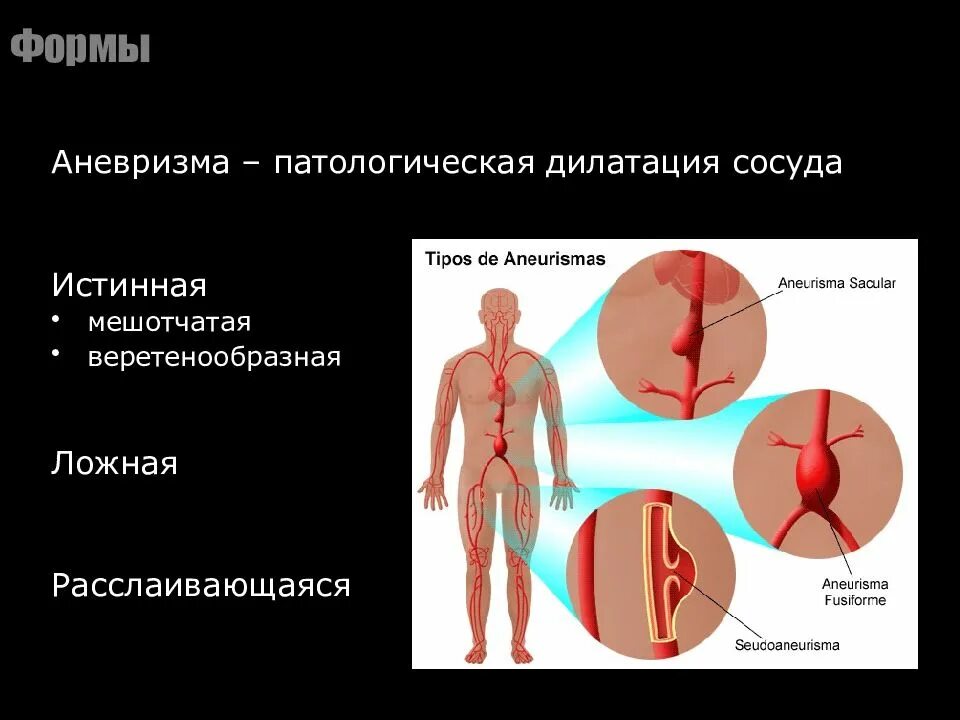 Формы

Аневризма – патологическая дилатация сосуда

Истинная
• мешотчатая
• веретенообразная

Ложная

Расслаивающаяся

Tipos de Aneurismas

Aneurisma Sacular

Aneurisma Fusiforme

Seudoaneurisma